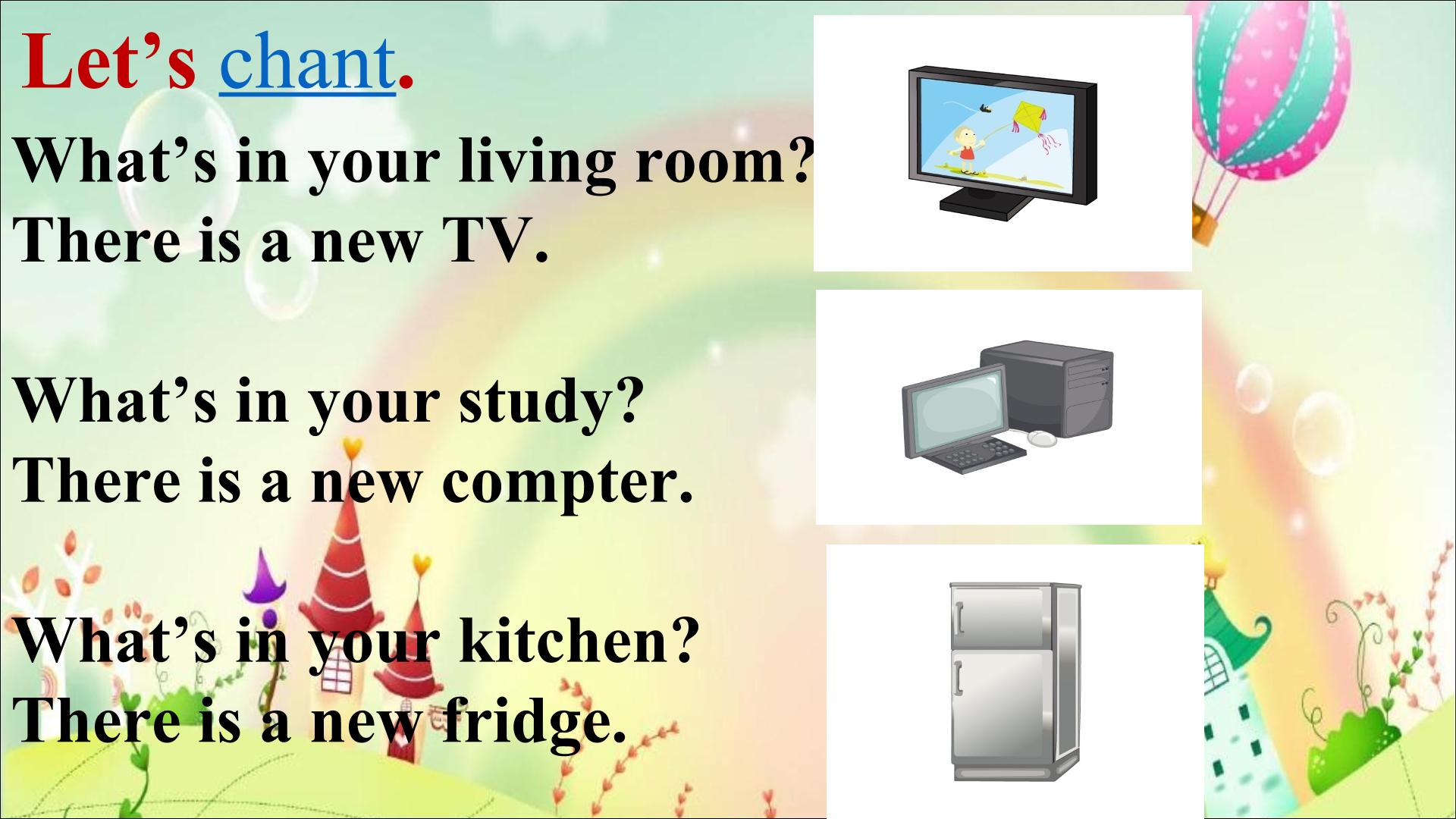 Let's chant.

What's in your living room?
There is a new TV.

What's in your study?
There is a new compter.

What's in your kitchen?
There is a new fridge.